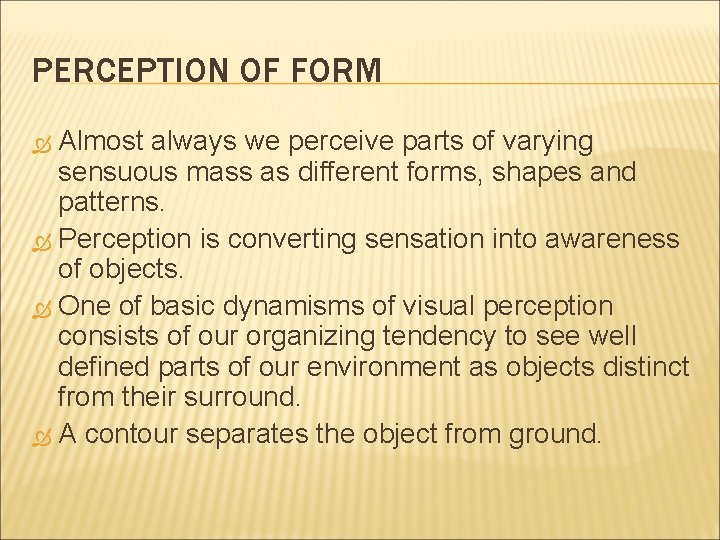 PERCEPTION OF FORM

Almost always we perceive parts of varying sensuous mass as different forms, shapes and patterns.

Perception is converting sensation into awareness of objects.

One of basic dynamisms of visual perception consists of our organizing tendency to see well defined parts of our environment as objects distinct from their surround.

A contour separates the object from ground.